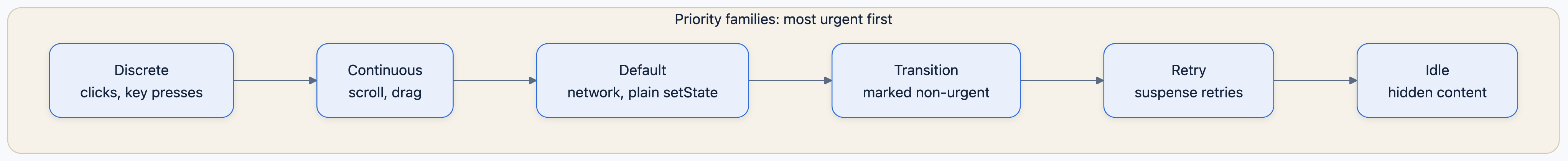 Priority families: most urgent first

Discrete
clicks, key presses

Continuous
scroll, drag

Default
network, plain setState

Transition
marked non-urgent

Retry
suspense retries

Idle
hidden content